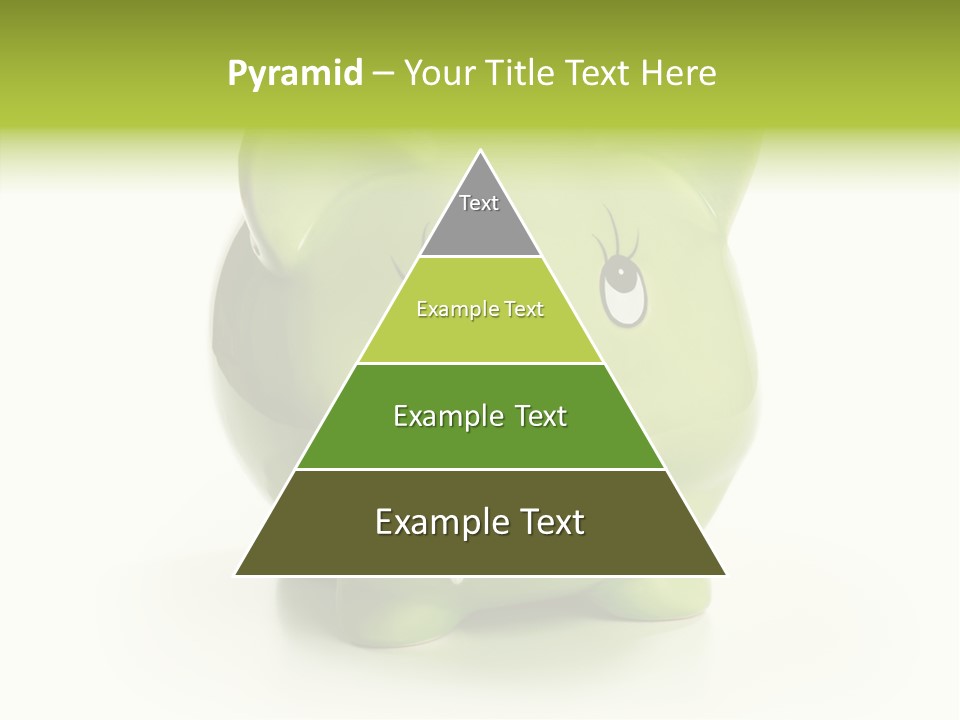 Pyramid – Your Title Text Here

Text

Example Text

Example Text

Example Text